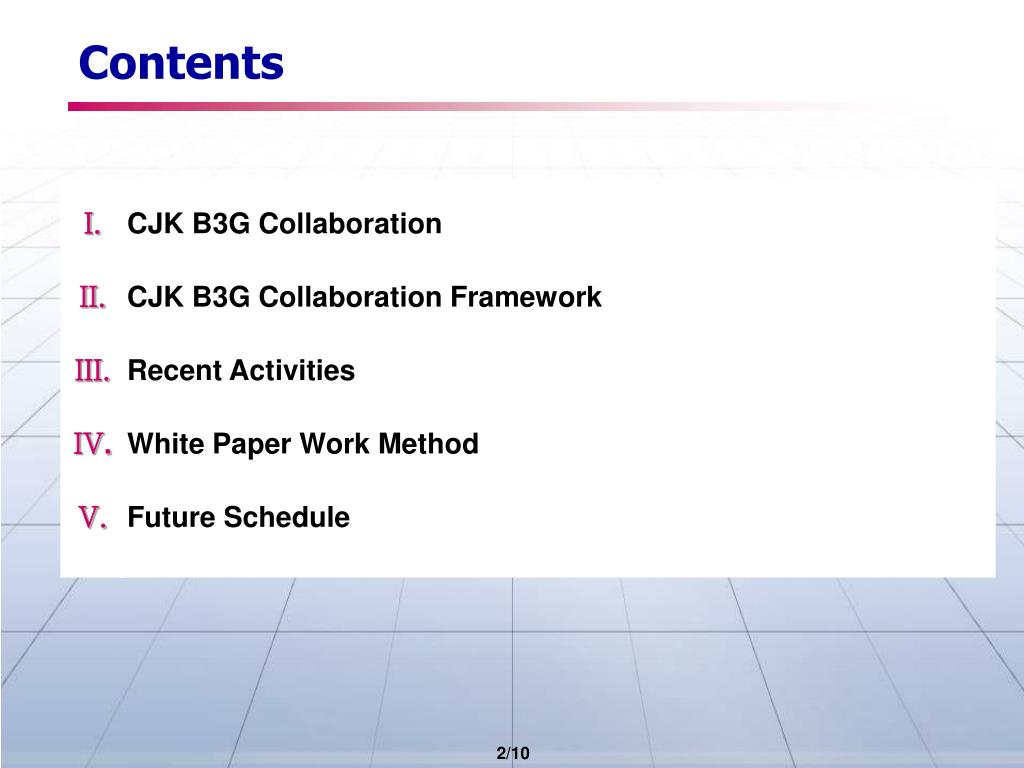 Contents

I. CJK B3G Collaboration

II. CJK B3G Collaboration Framework

III. Recent Activities

IV. White Paper Work Method

V. Future Schedule

2/10